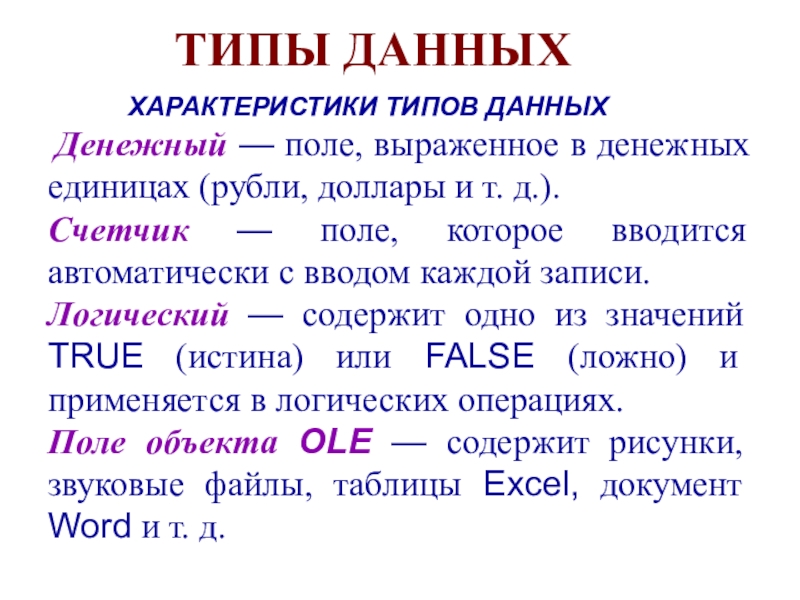 ТИПЫ ДАННЫХ

ХАРАКТЕРИСТИКИ ТИПОВ ДАННЫХ

Денежный — поле, выраженное в денежных единицах (рубли, доллары и т. д.).

Счетчик — поле, которое вводится автоматически с вводом каждой записи.

Логический — содержит одно из значений TRUE (истина) или FALSE (ложно) и применяется в логических операциях.

Поле объекта OLE — содержит рисунки, звуковые файлы, таблицы Excel, документ Word и т. д.